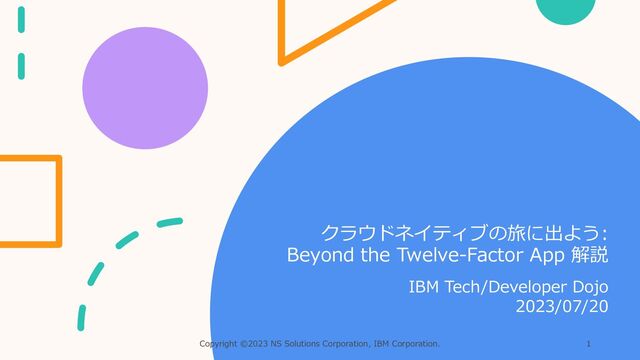 クラウドネイティブの旅に出よう:
Beyond the Twelve-Factor App 解説

IBM Tech/Developer Dojo
2023/07/20

Copyright ©2023 NS Solutions Corporation, IBM Corporation.

1